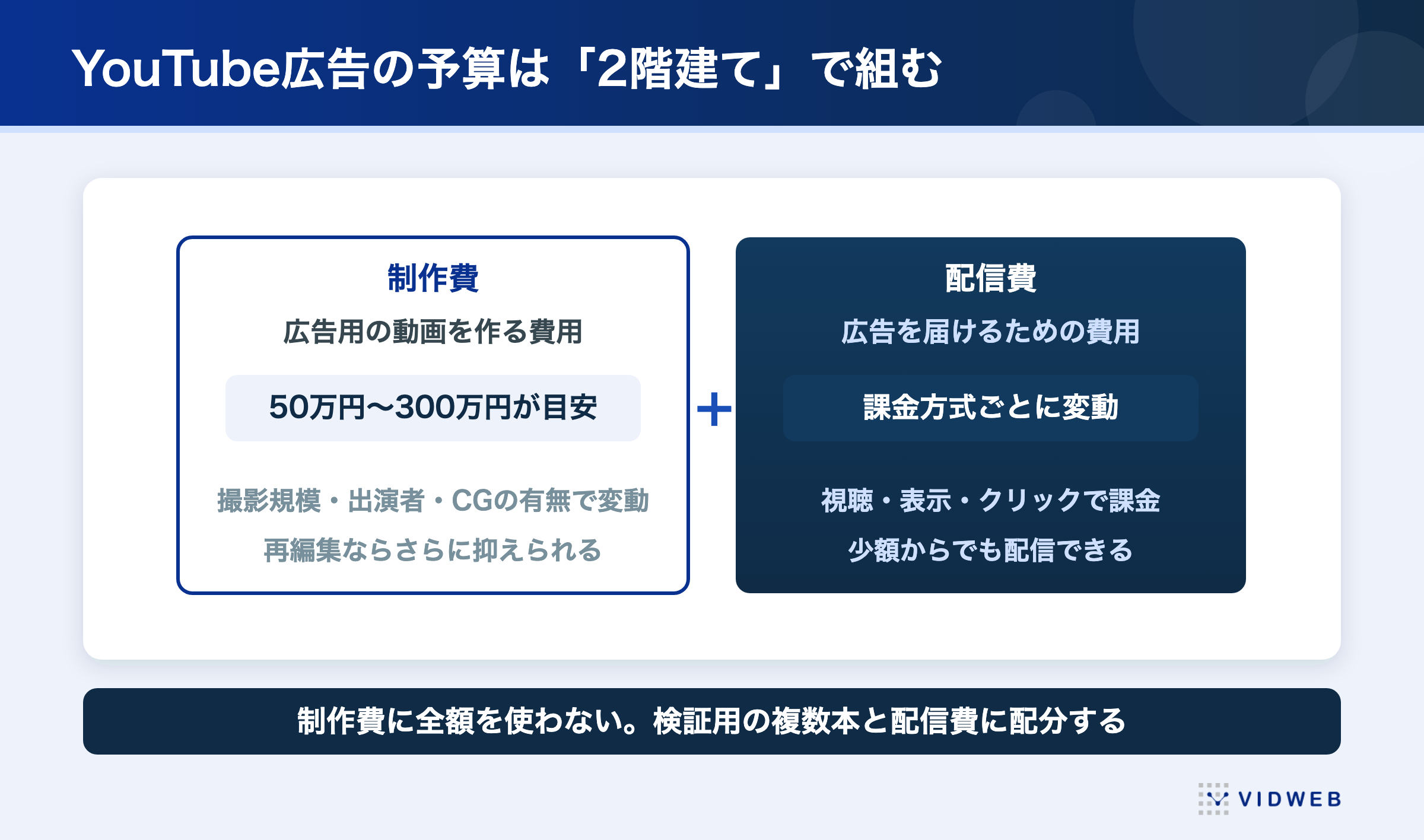 YouTube広告の予算は「2階建て」で組む

制作費

広告用の動画を作る費用

50万円〜300万円が目安

撮影規模・出演者・CGの有無で変動

再編集ならさらに抑えられる

+

配信費

広告を届けるための費用

課金方式ごとに変動

視聴・表示・クリックで課金

少額からでも配信できる

制作費に全額を使わない。検証用の複数本と配信費に配分する

VIDWEB